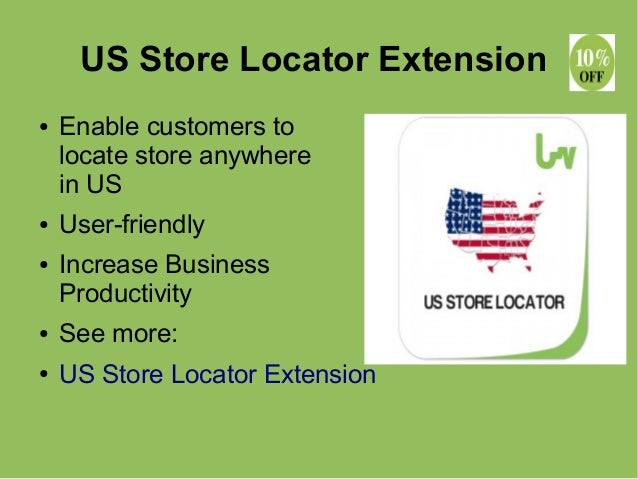 US Store Locator Extension

10% OFF

• Enable customers to locate store anywhere in US
• User-friendly
• Increase Business Productivity
• See more:
• US Store Locator Extension

US STORE LOCATOR